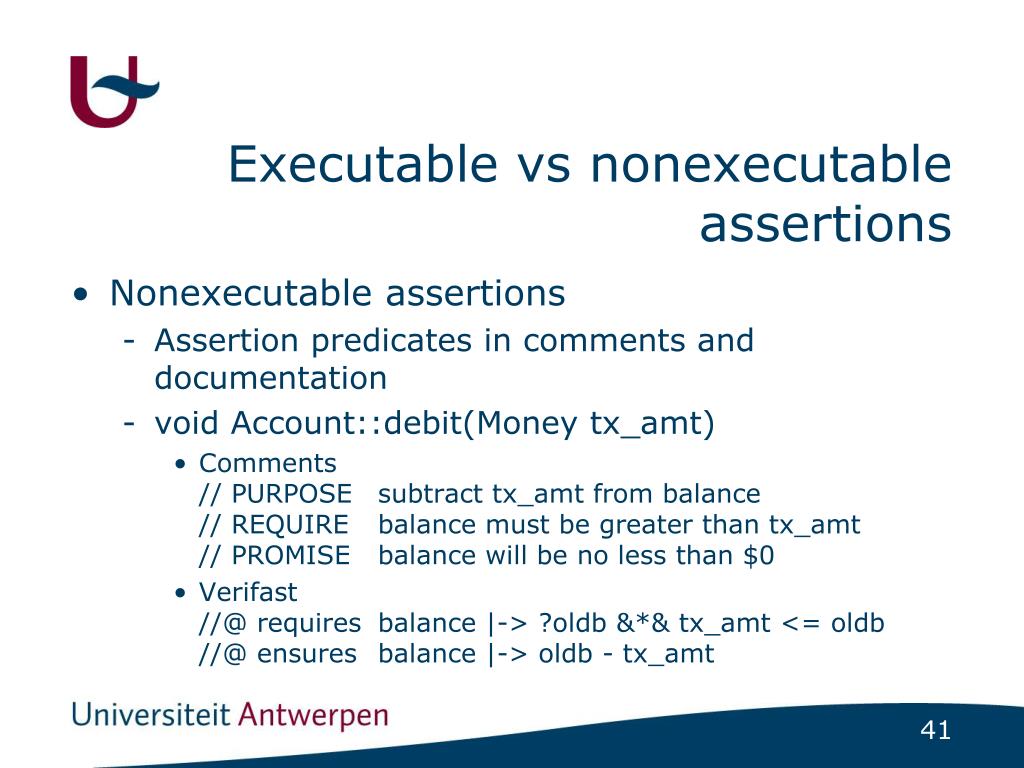 Executable vs nonexecutable assertions

• Nonexecutable assertions
- Assertion predicates in comments and documentation
- void Account::debit(Money tx_amt)
• Comments
// PURPOSE subtract tx_amt from balance
// REQUIRE balance must be greater than tx_amt
// PROMISE balance will be no less than $0
• Verifast
//@ requires balance |-> ?oldb &*& tx_amt <= oldb
//@ ensures balance |-> oldb - tx_amt

Universiteit Antwerpen

41